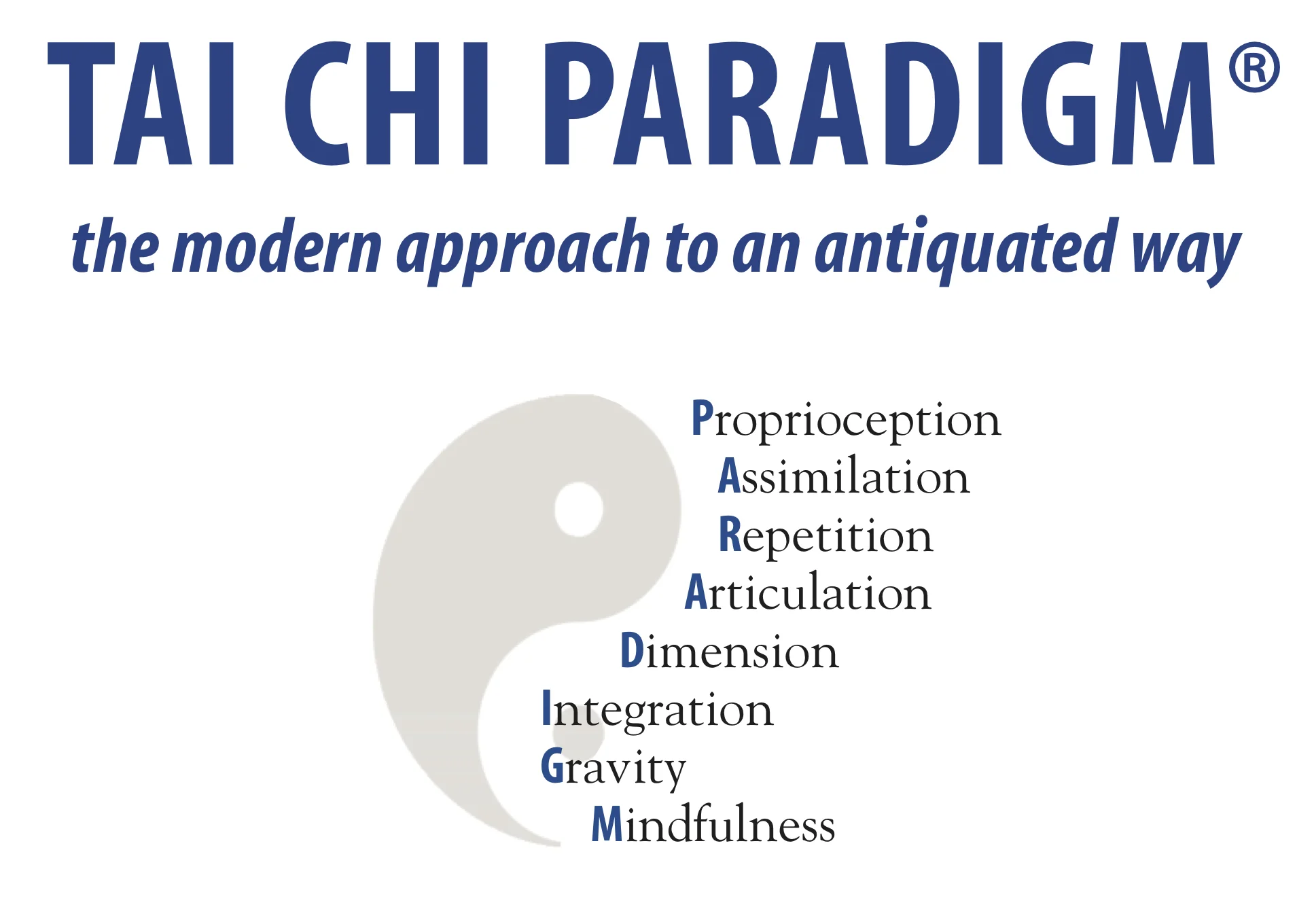 TAI CHI PARADIGM®

the modern approach to an antiquated way

Proprioception
Assimilation
Repetition
Articulation
Dimension
Integration
Gravity
Mindfulness